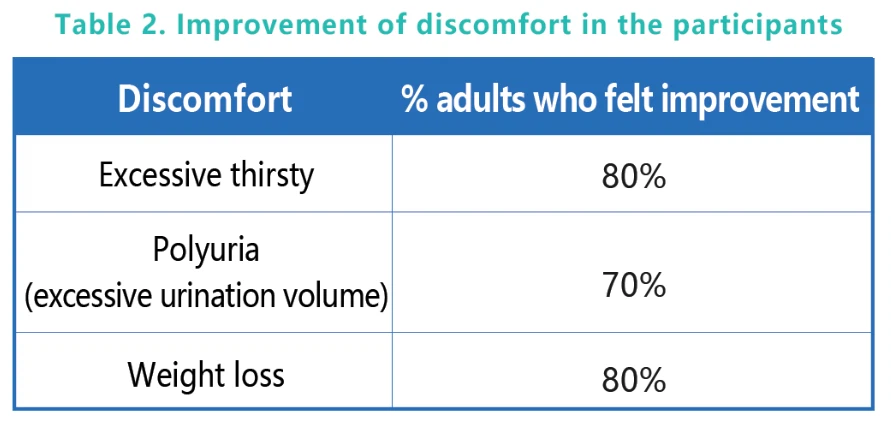 Table 2. Improvement of discomfort in the participants

| Discomfort | % adults who felt improvement |
|---|---|
| Excessive thirsty | 80% |
| Polyuria (excessive urination volume) | 70% |
| Weight loss | 80% |